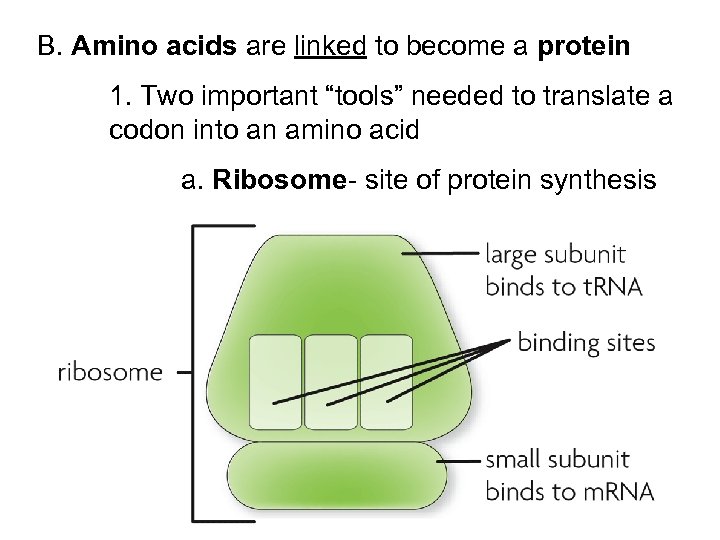 B. Amino acids are linked to become a protein

1. Two important “tools” needed to translate a codon into an amino acid

a. Ribosome- site of protein synthesis

ribosome

large subunit binds to tRNA

binding sites

small subunit binds to mRNA